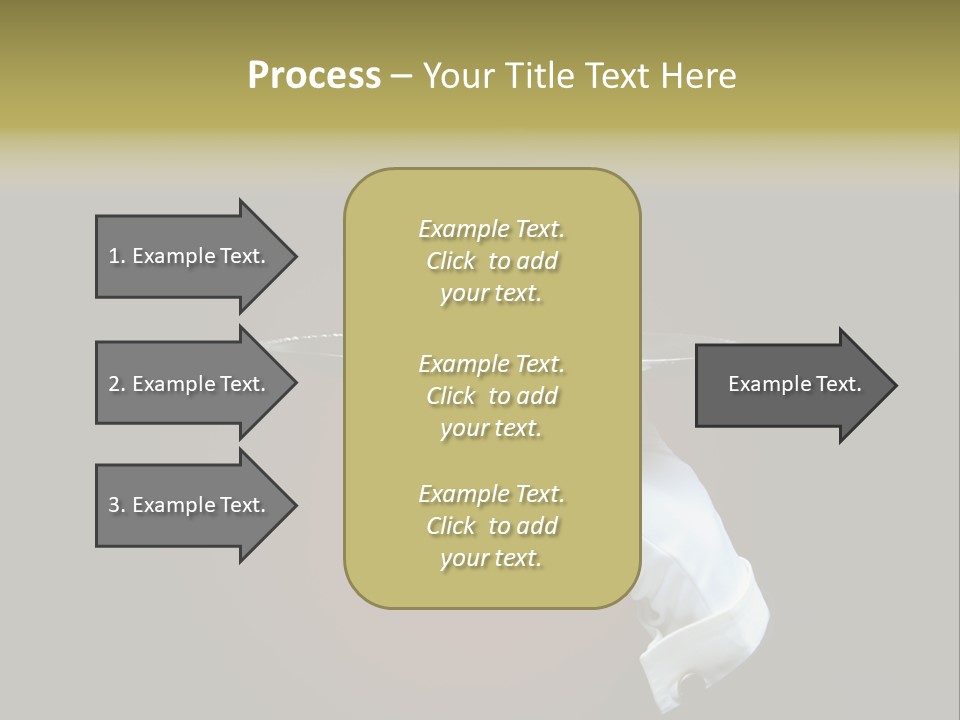 Process – Your Title Text Here

1. Example Text.

2. Example Text.

3. Example Text.

Example Text. Click to add your text.

Example Text. Click to add your text.

Example Text. Click to add your text.

Example Text.